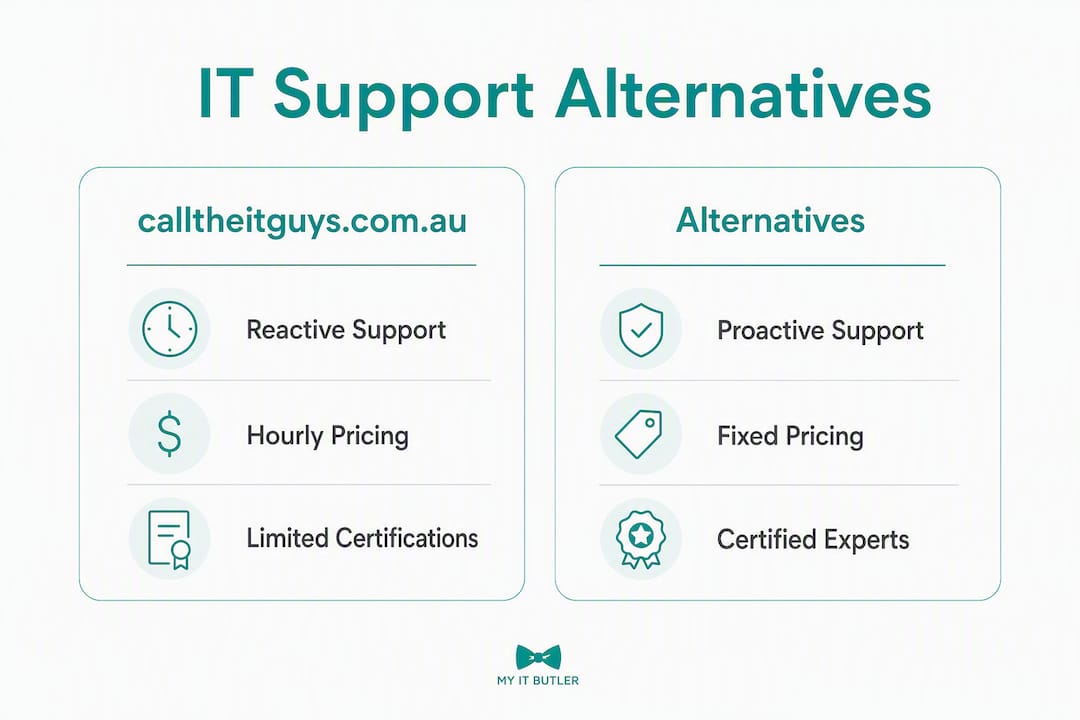 IT Support Alternatives

calltheitguys.com.au

Reactive Support

Hourly Pricing

Limited Certifications

Alternatives

Proactive Support

Fixed Pricing

Certified Experts

MY IT BUTLER